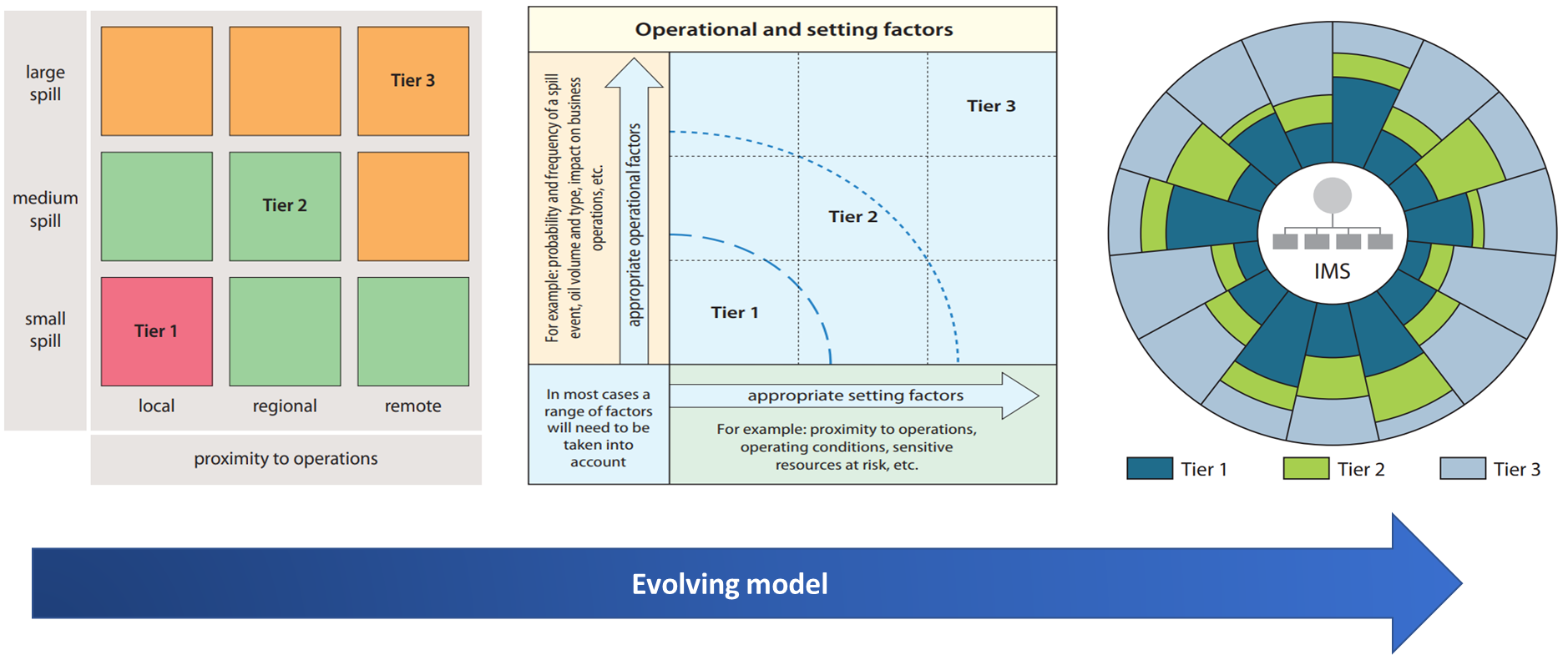 large spill

medium spill

small spill

Tier 3

Tier 2

Tier 1

local

regional

remote

proximity to operations

Operational and setting factors

For example: probability and frequency of a spill event, oil volume and type, impact on business operations, etc.

appropriate operational factors

Tier 3

Tier 2

Tier 1

In most cases a range of factors will need to be taken into account

appropriate setting factors

For example: proximity to operations, operating conditions, sensitive resources at risk, etc.

IMS

Tier 1

Tier 2

Tier 3

Evolving model